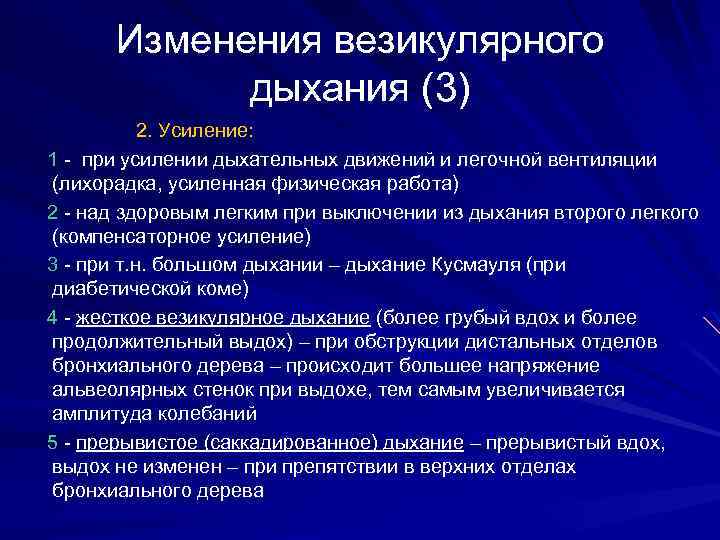 Изменения везикулярного дыхания (3)

2. Усиление:

1 - при усилении дыхательных движений и легочной вентиляции (лихорадка, усиленная физическая работа)

2 - над здоровым легким при выключении из дыхания второго легкого (компенсаторное усиление)

3 - при т.н. большом дыхании – дыхание Кусмауля (при диабетической коме)

4 - жесткое везикулярное дыхание (более грубый вдох и более продолжительный выдох) – при обструкции дистальных отделов бронхиального дерева – происходит большее напряжение альвеолярных стенок при выдохе, тем самым увеличивается амплитуда колебаний

5 - прерывистое (саккадированное) дыхание – прерывистый вдох, выдох не изменен – при препятствии в верхних отделах бронхиального дерева